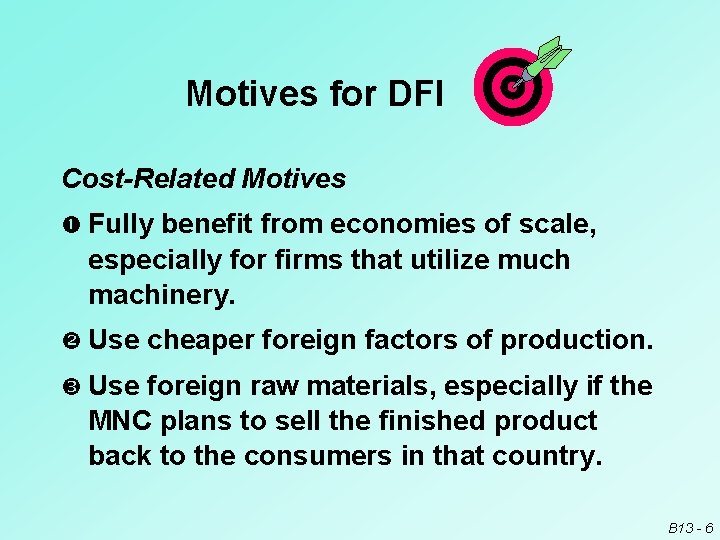 Motives for DFI

Cost-Related Motives

❶ Fully benefit from economies of scale, especially for firms that utilize much machinery.

❷ Use cheaper foreign factors of production.

❸ Use foreign raw materials, especially if the MNC plans to sell the finished product back to the consumers in that country.

B13 - 6